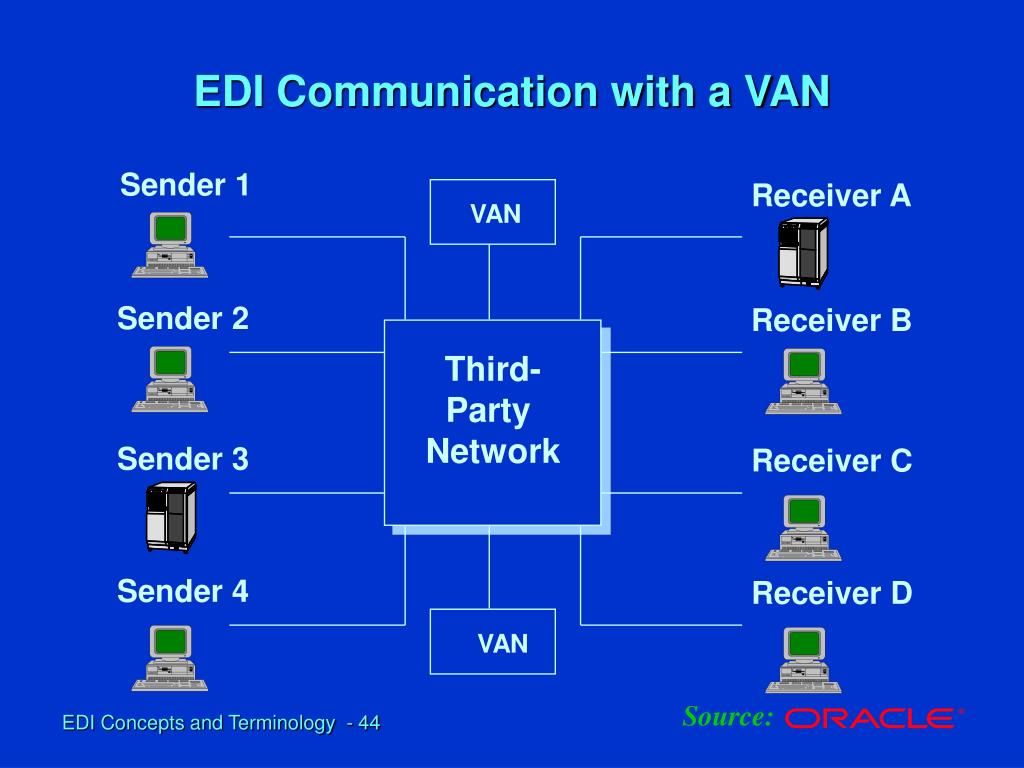 EDI Communication with a VAN

Sender 1

Sender 2

Sender 3

Sender 4

VAN

Third-Party Network

VAN

Receiver A

Receiver B

Receiver C

Receiver D

EDI Concepts and Terminology - 44

Source: ORACLE®